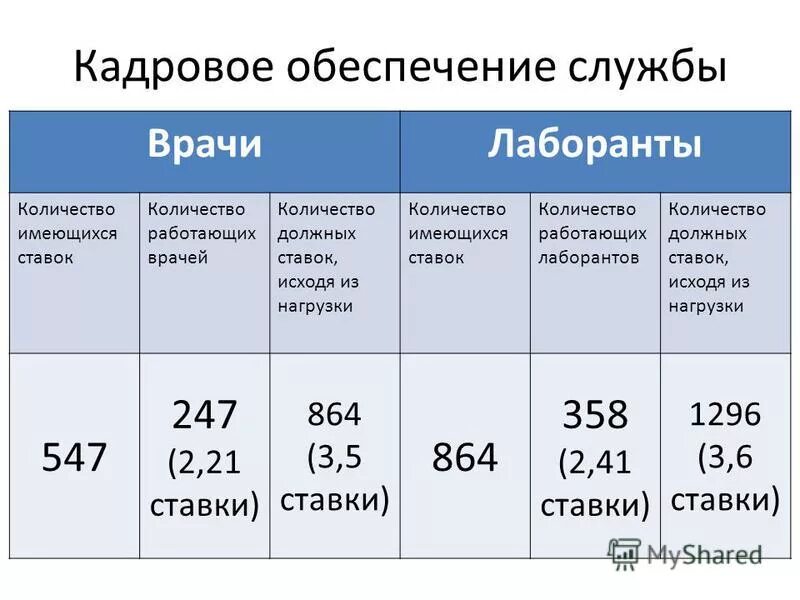 Кадровое обеспечение службы

| Врачи | | | Лаборанты | | |
|---|---|---|---|---|---|
| Количество имеющихся ставок | Количество работающих врачей | Количество должных ставок, исходя из нагрузки | Количество имеющихся ставок | Количество работающих лаборантов | Количество должных ставок, исходя из нагрузки |
| 547 | 247 (2,21 ставки) | 864 (3,5 ставки) | 864 | 358 (2,41 ставки) | 1296 (3,6 ставки) |

MyShared